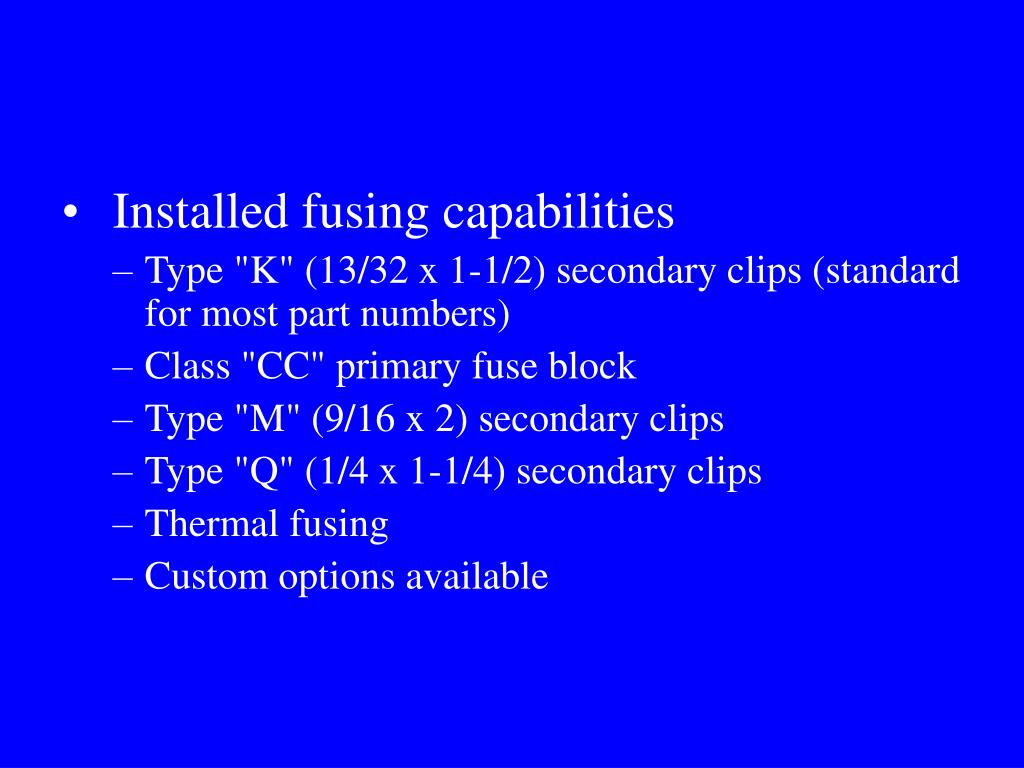 • Installed fusing capabilities
– Type "K" (13/32 x 1-1/2) secondary clips (standard for most part numbers)
– Class "CC" primary fuse block
– Type "M" (9/16 x 2) secondary clips
– Type "Q" (1/4 x 1-1/4) secondary clips
– Thermal fusing
– Custom options available